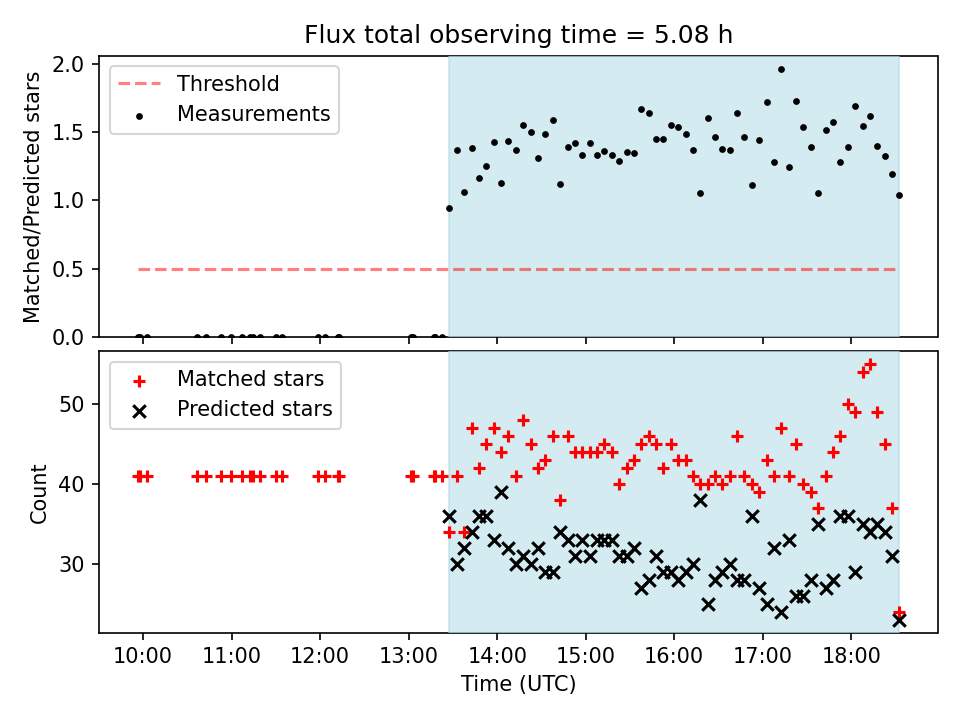 Flux total observing time = 5.08 h

Threshold
Measurements

Matched/Predicted stars

2.0
1.5
1.0
0.5
0.0

Matched stars
Predicted stars

Count

50
40
30

10:00
11:00
12:00
13:00
14:00
15:00
16:00
17:00
18:00

Time (UTC)